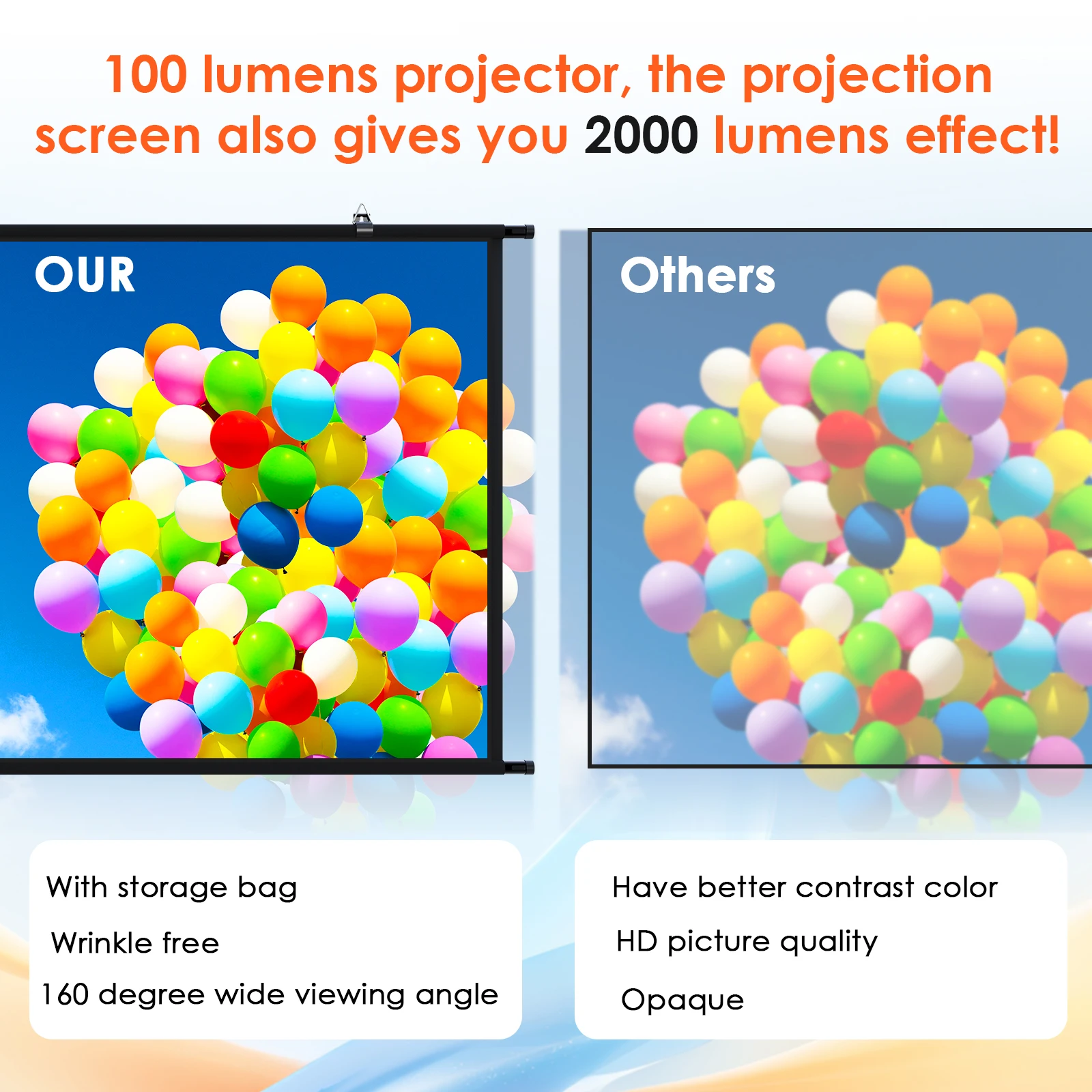 100 lumens projector, the projection screen also gives you 2000 lumens effect!

OUR

Others

With storage bag

Wrinkle free

160 degree wide viewing angle

Have better contrast color

HD picture quality

Opaque